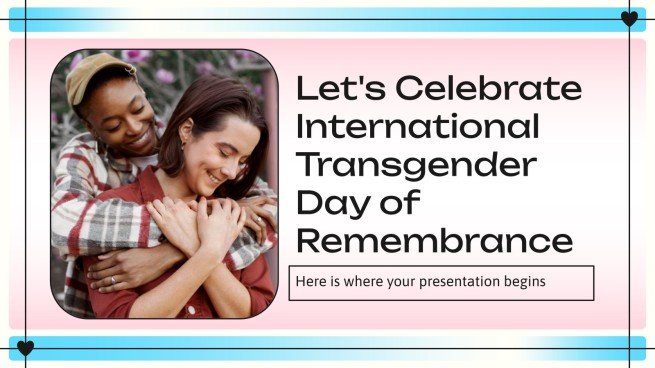 Let's Celebrate International Transgender Day of Remembrance

Here is where your presentation begins